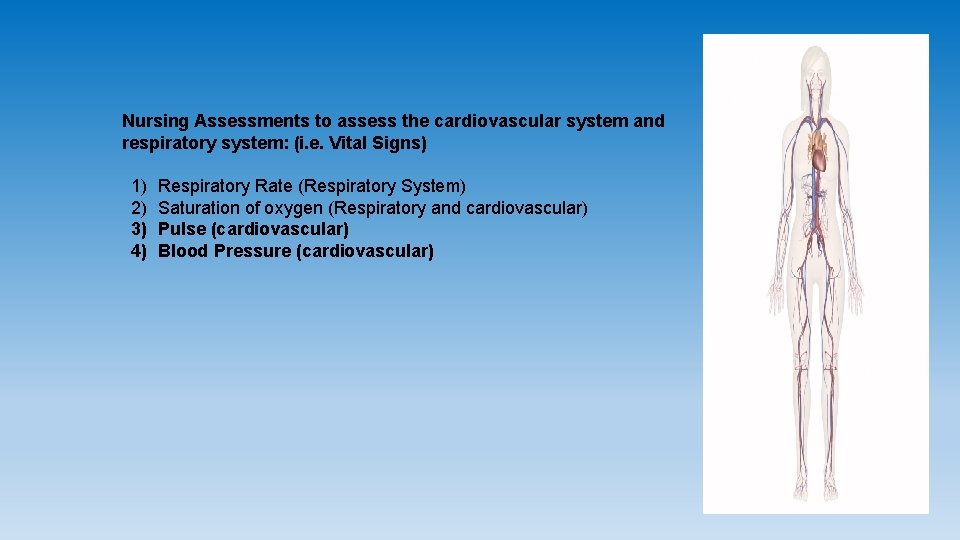 Nursing Assessments to assess the cardiovascular system and respiratory system: (i.e. Vital Signs)

1) Respiratory Rate (Respiratory System)
2) Saturation of oxygen (Respiratory and cardiovascular)
3) Pulse (cardiovascular)
4) Blood Pressure (cardiovascular)